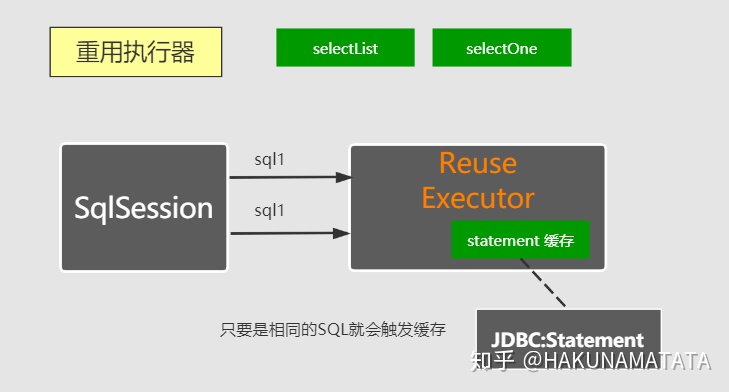 重用执行器

selectList

selectOne

SqlSession

sql1

sql1

Reuse Executor

statement 缓存

只要是相同的SQL就会触发缓存

JDBC:Statement

知乎 @HAKUNAMATATA